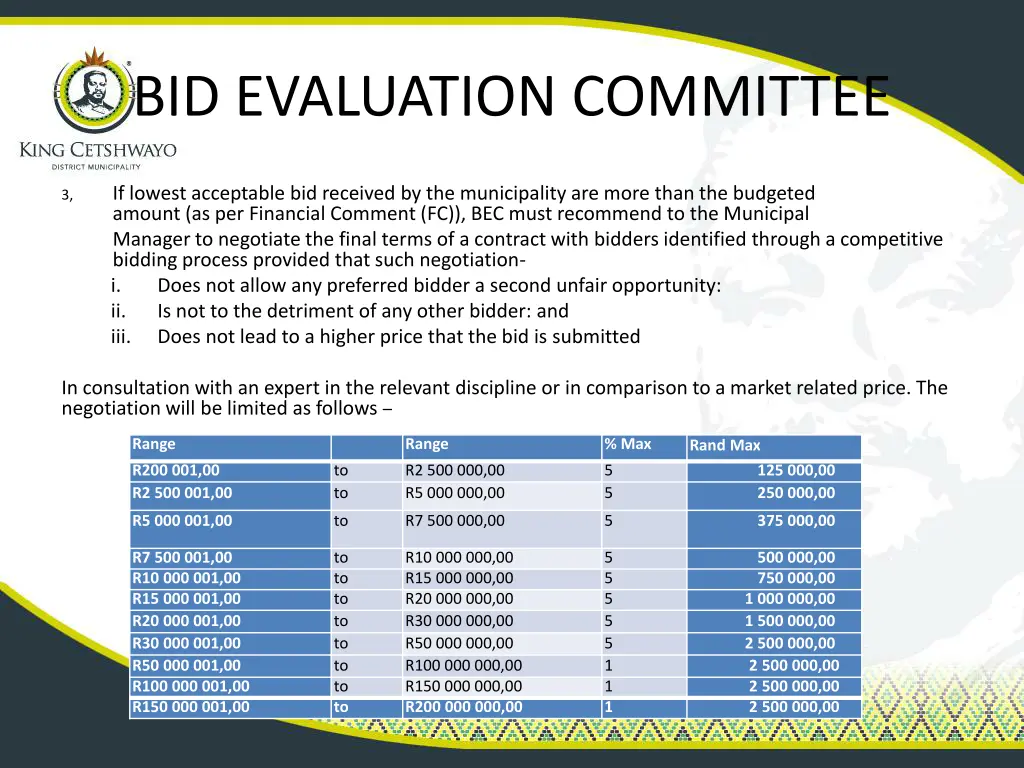 KING CETSHWAYO
DISTRICT MUNICIPALITY

BID EVALUATION COMMITTEE

3, If lowest acceptable bid received by the municipality are more than the budgeted amount (as per Financial Comment (FC)), BEC must recommend to the Municipal Manager to negotiate the final terms of a contract with bidders identified through a competitive bidding process provided that such negotiation-

i. Does not allow any preferred bidder a second unfair opportunity:
ii. Is not to the detriment of any other bidder: and
iii. Does not lead to a higher price that the bid is submitted

In consultation with an expert in the relevant discipline or in comparison to a market related price. The negotiation will be limited as follows –

| Range | | Range | % Max | Rand Max |
|---|---|---|---|---|
| R200 001,00 | to | R2 500 000,00 | 5 | 125 000,00 |
| R2 500 001,00 | to | R5 000 000,00 | 5 | 250 000,00 |
| R5 000 001,00 | to | R7 500 000,00 | 5 | 375 000,00 |
| R7 500 001,00 | to | R10 000 000,00 | 5 | 500 000,00 |
| R10 000 001,00 | to | R15 000 000,00 | 5 | 750 000,00 |
| R15 000 001,00 | to | R20 000 000,00 | 5 | 1 000 000,00 |
| R20 000 001,00 | to | R30 000 000,00 | 5 | 1 500 000,00 |
| R30 000 001,00 | to | R50 000 000,00 | 5 | 2 500 000,00 |
| R50 000 001,00 | to | R100 000 000,00 | 1 | 2 500 000,00 |
| R100 000 001,00 | to | R150 000 000,00 | 1 | 2 500 000,00 |
| R150 000 001,00 | to | R200 000 000,00 | 1 | 2 500 000,00 |